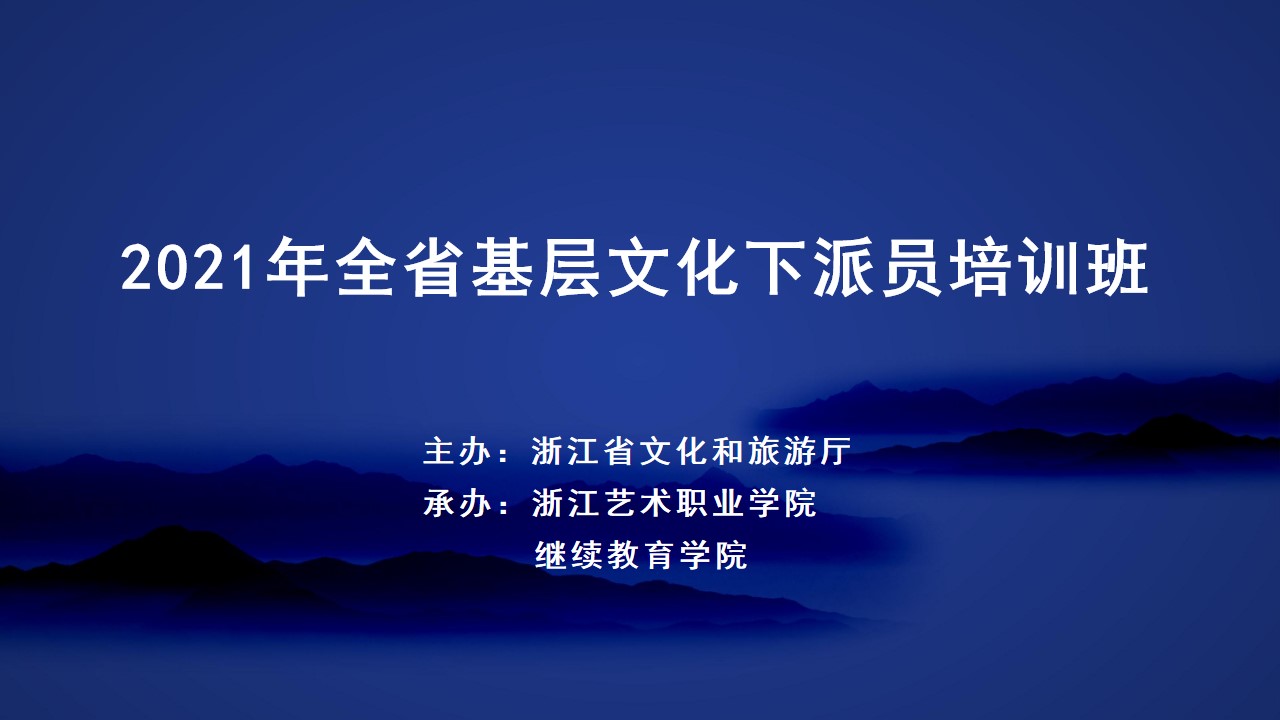 2021年全省基层文化下派员培训班

主办：浙江省文化和旅游厅
承办：浙江艺术职业学院
继续教育学院